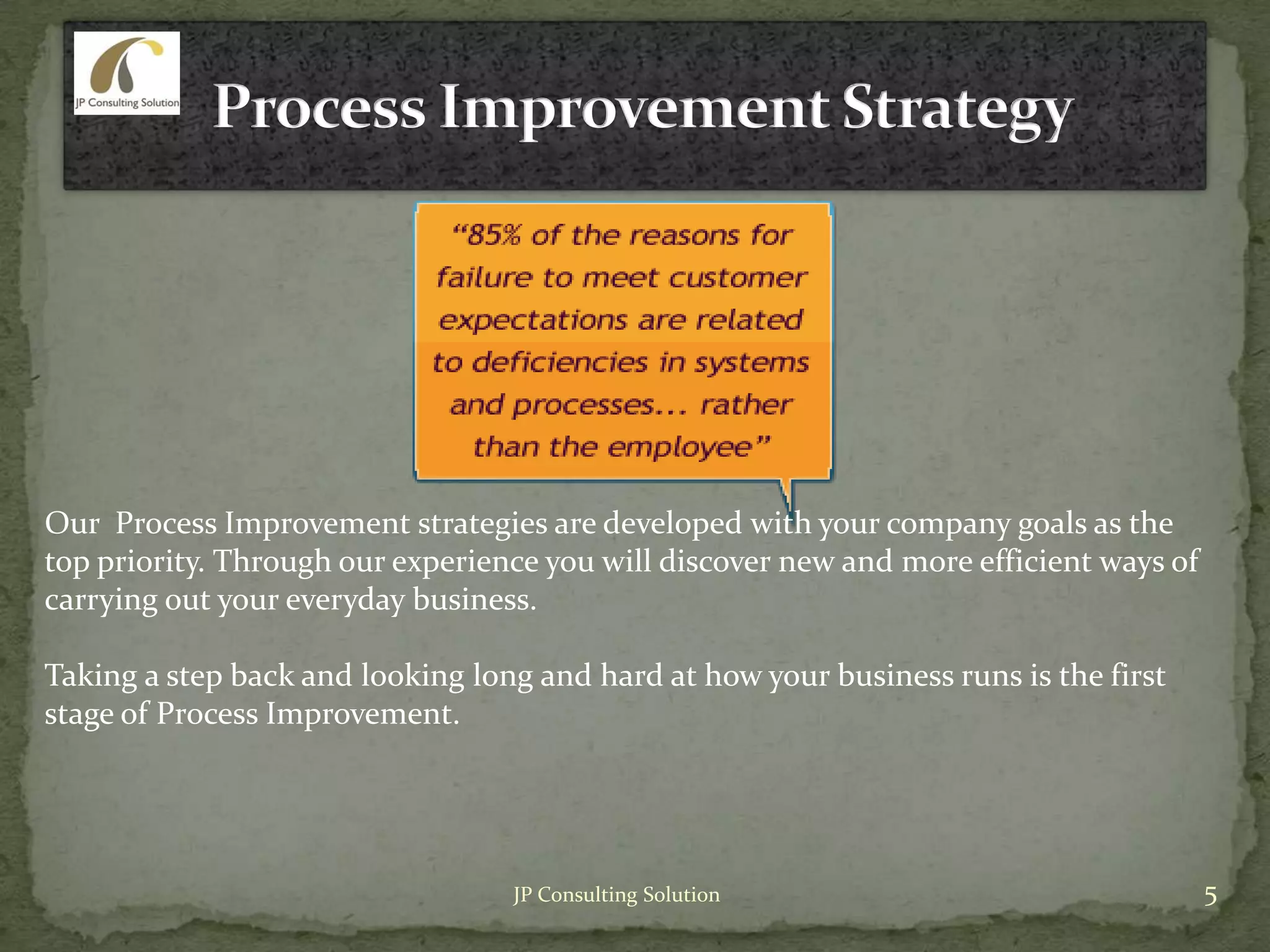 JP Consulting Solution

Process Improvement Strategy

“85% of the reasons for failure to meet customer expectations are related to deficiencies in systems and processes… rather than the employee”

Our  Process Improvement strategies are developed with your company goals as the top priority. Through our experience you will discover new and more efficient ways of carrying out your everyday business.

Taking a step back and looking long and hard at how your business runs is the first stage of Process Improvement.

JP Consulting Solution

5